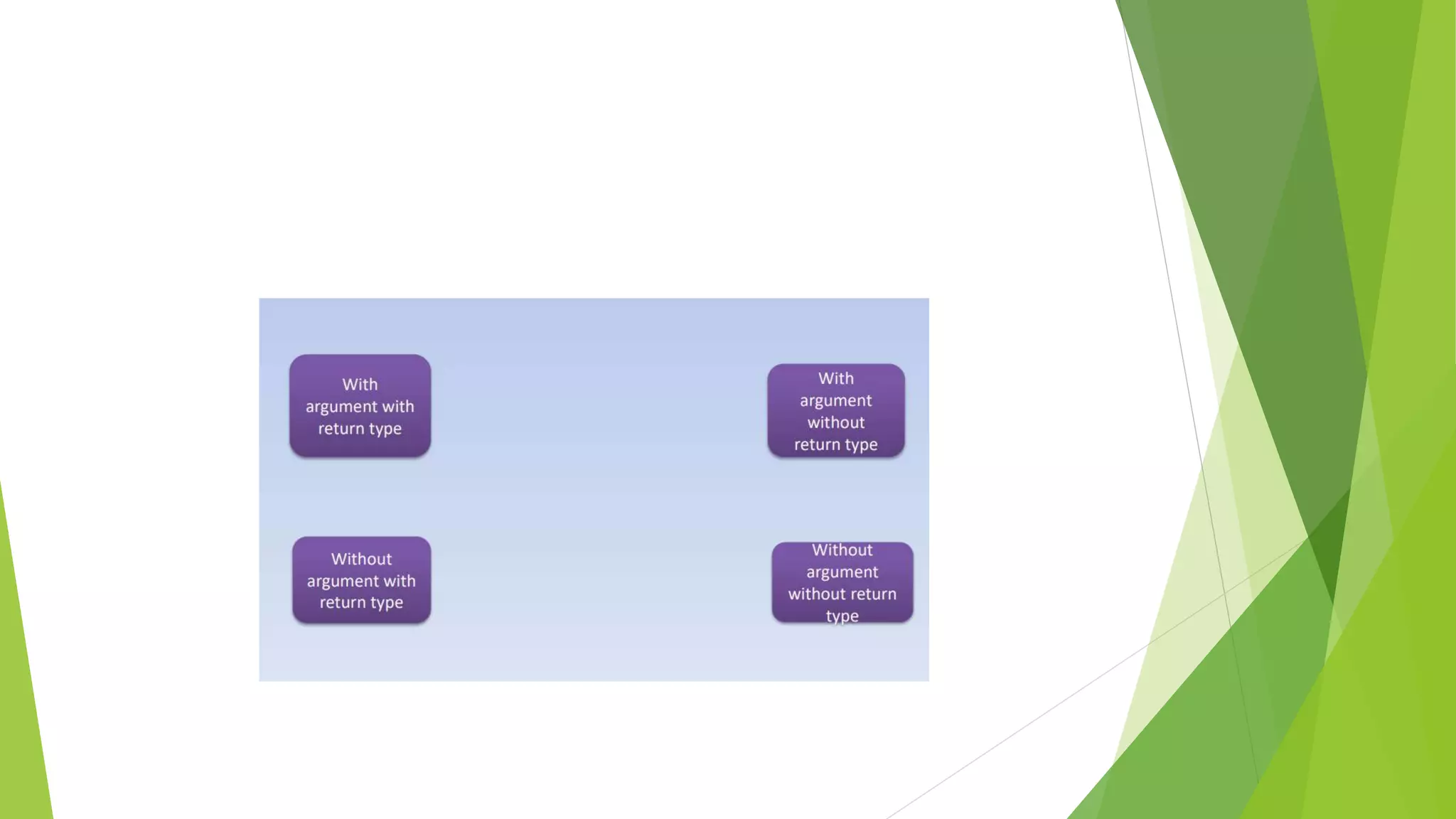 With argument with return type

With argument without return type

Without argument with return type

Without argument without return type